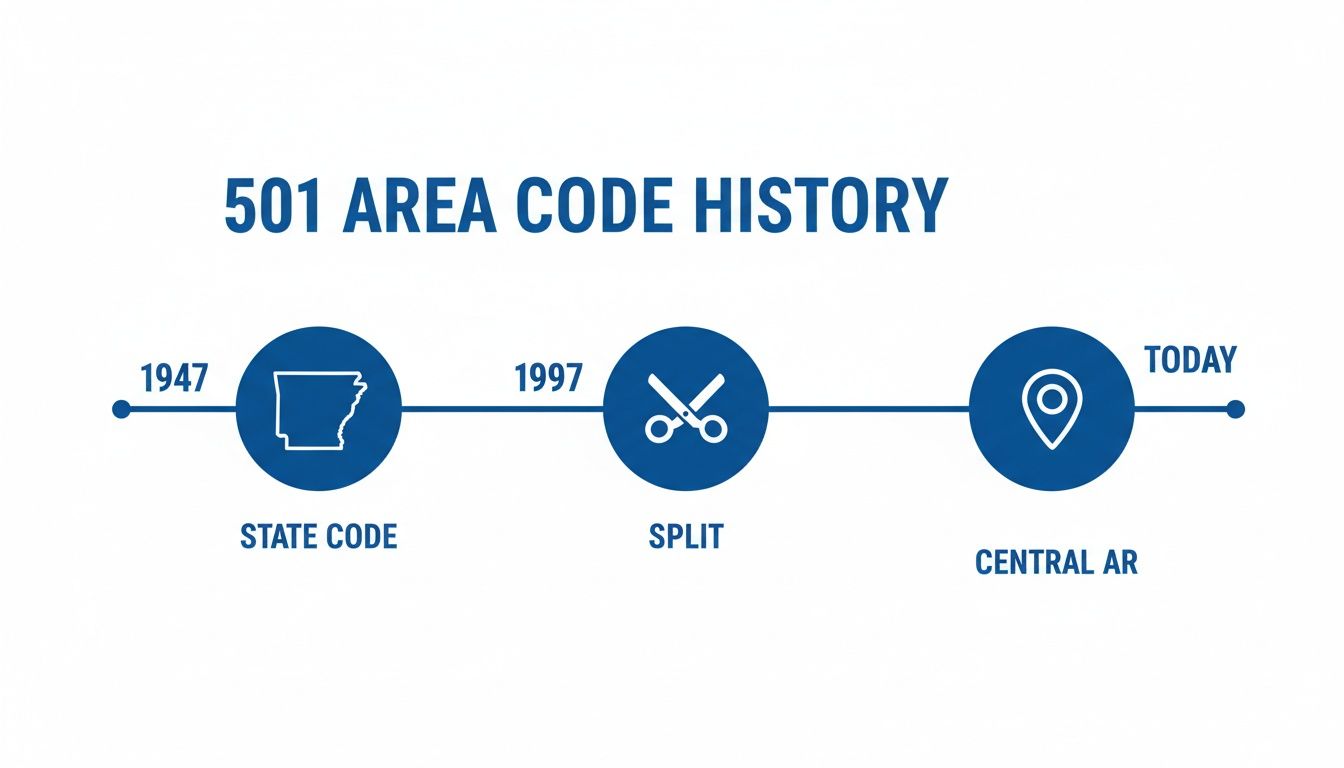 501 AREA CODE HISTORY

1947

STATE CODE

1997

SPLIT

TODAY

CENTRAL AR